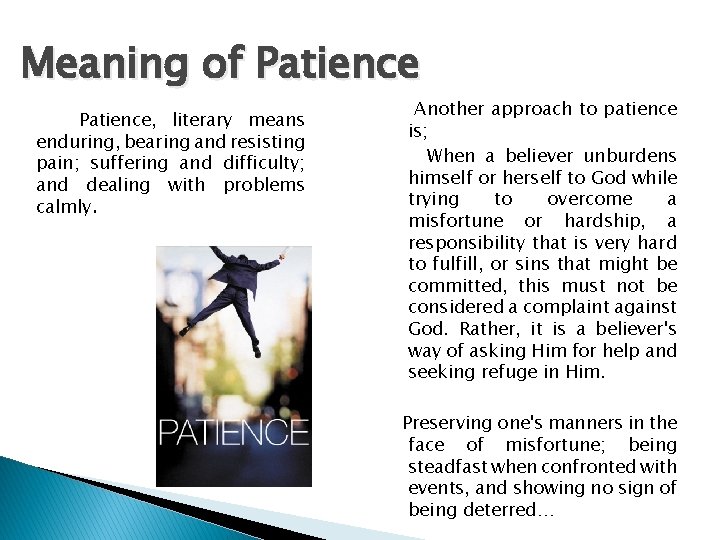 Meaning of Patience

Patience, literary means enduring, bearing and resisting pain; suffering and difficulty; and dealing with problems calmly.

PATIENCE

Another approach to patience is;

When a believer unburdens himself or herself to God while trying to overcome a misfortune or hardship, a responsibility that is very hard to fulfill, or sins that might be committed, this must not be considered a complaint against God. Rather, it is a believer's way of asking Him for help and seeking refuge in Him.

Preserving one's manners in the face of misfortune; being steadfast when confronted with events, and showing no sign of being deterred…